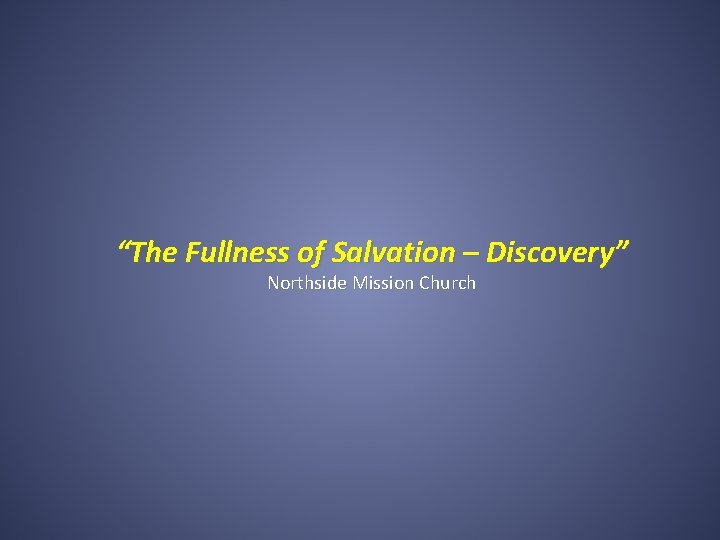 “The Fullness of Salvation – Discovery”
Northside Mission Church